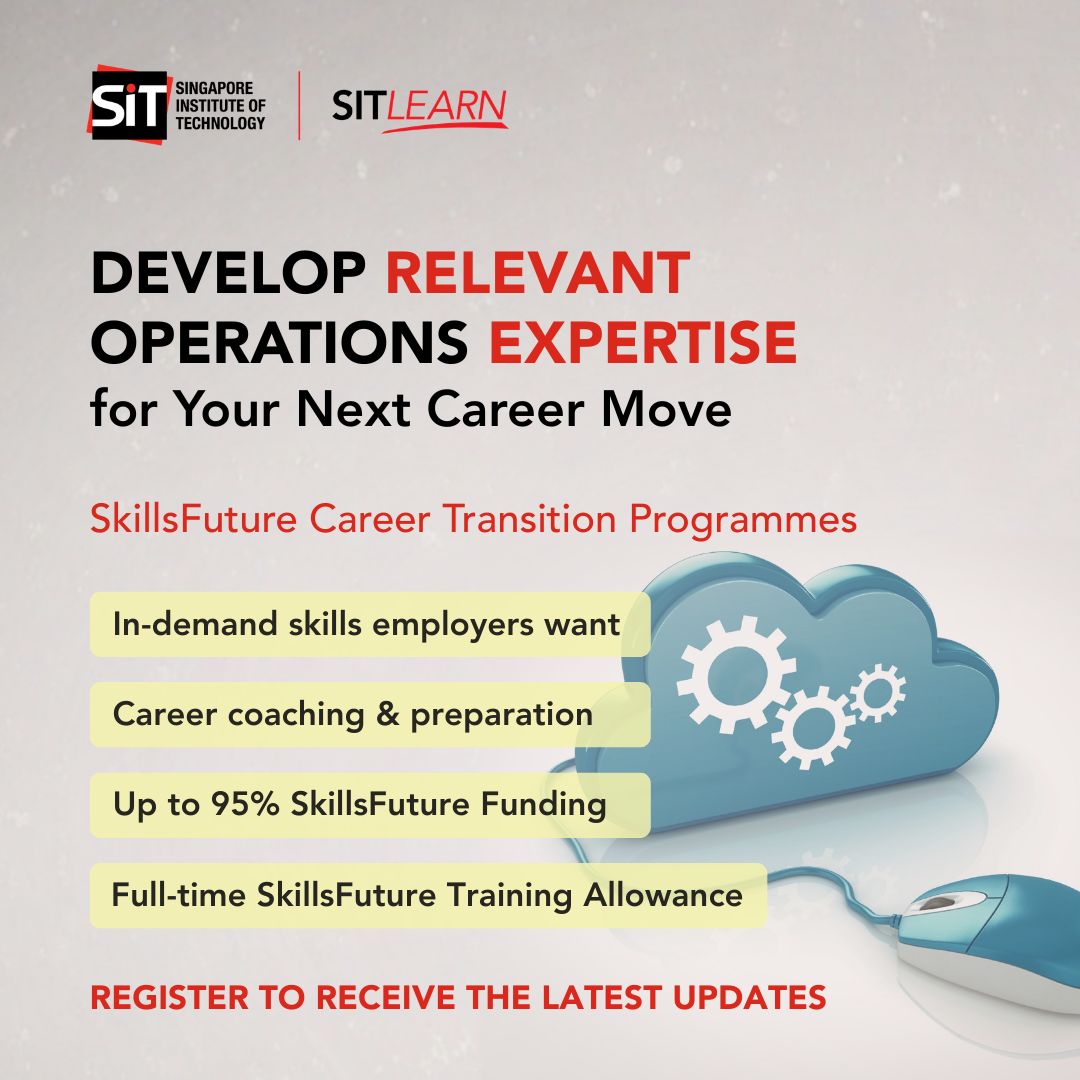 SiT SINGAPORE INSTITUTE OF TECHNOLOGY

SITLEARN

DEVELOP RELEVANT OPERATIONS EXPERTISE for Your Next Career Move

SkillsFuture Career Transition Programmes

In-demand skills employers want

Career coaching & preparation

Up to 95% SkillsFuture Funding

Full-time SkillsFuture Training Allowance

REGISTER TO RECEIVE THE LATEST UPDATES